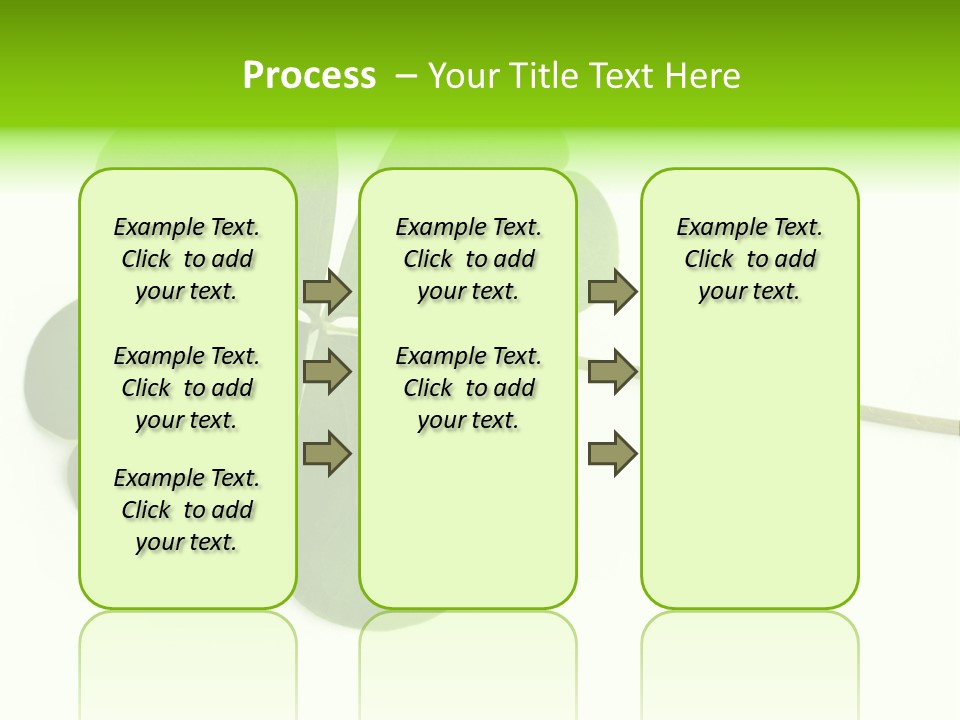 Process – Your Title Text Here

Example Text. Click to add your text.

Example Text. Click to add your text.

Example Text. Click to add your text.

Example Text. Click to add your text.

Example Text. Click to add your text.

Example Text. Click to add your text.